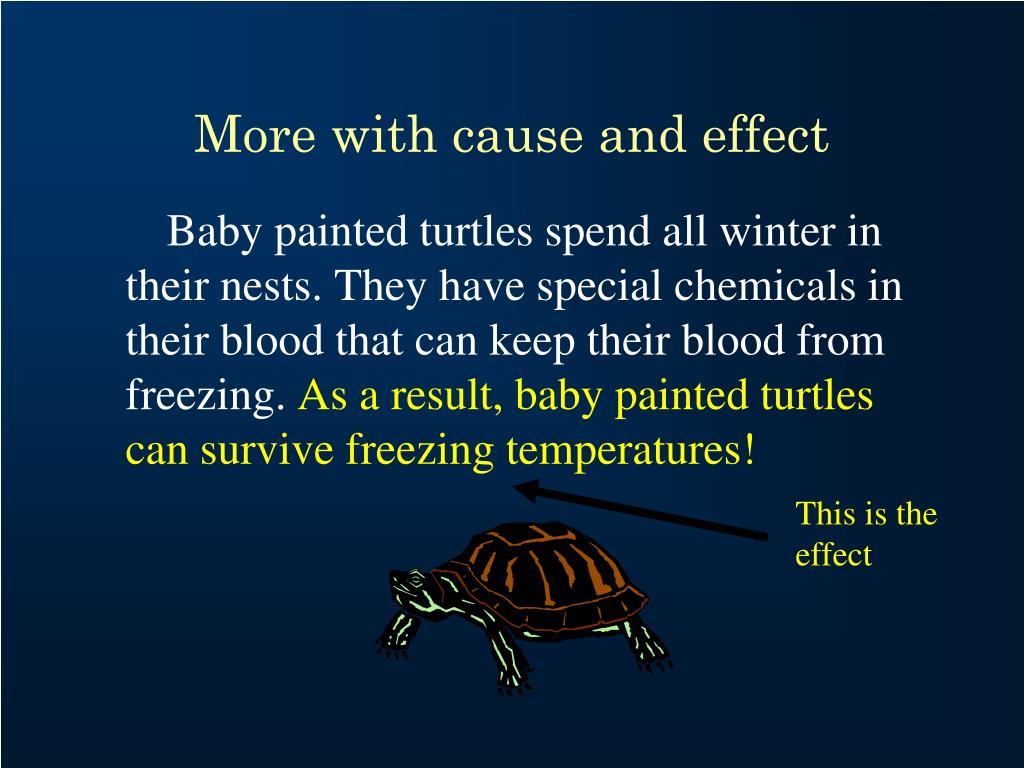 More with cause and effect

Baby painted turtles spend all winter in their nests. They have special chemicals in their blood that can keep their blood from freezing. As a result, baby painted turtles can survive freezing temperatures!

This is the effect